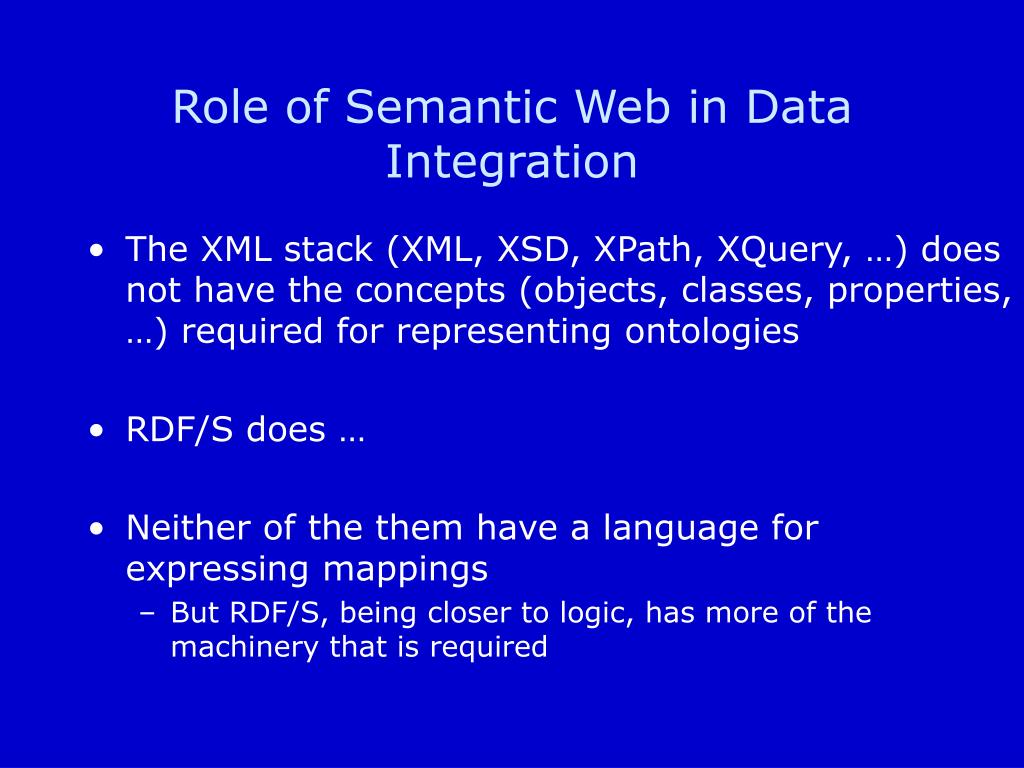 Role of Semantic Web in Data Integration

• The XML stack (XML, XSD, XPath, XQuery, …) does not have the concepts (objects, classes, properties, …) required for representing ontologies

• RDF/S does …

• Neither of the them have a language for expressing mappings
  – But RDF/S, being closer to logic, has more of the machinery that is required